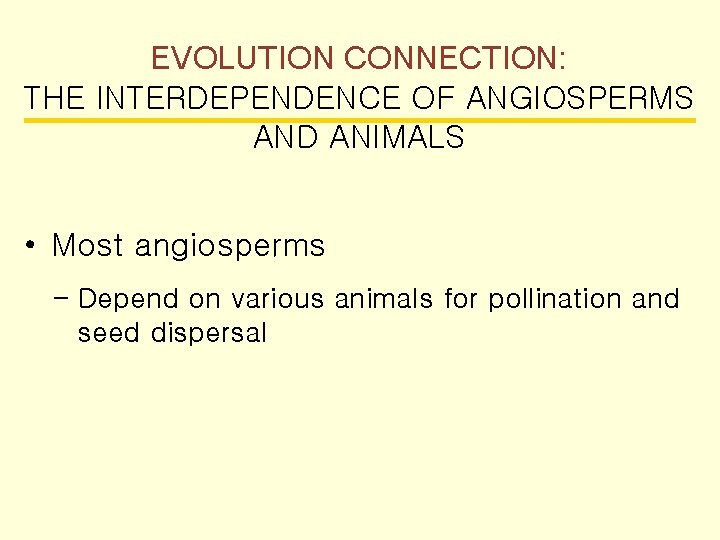 EVOLUTION CONNECTION:
THE INTERDEPENDENCE OF ANGIOSPERMS AND ANIMALS

• Most angiosperms
– Depend on various animals for pollination and seed dispersal